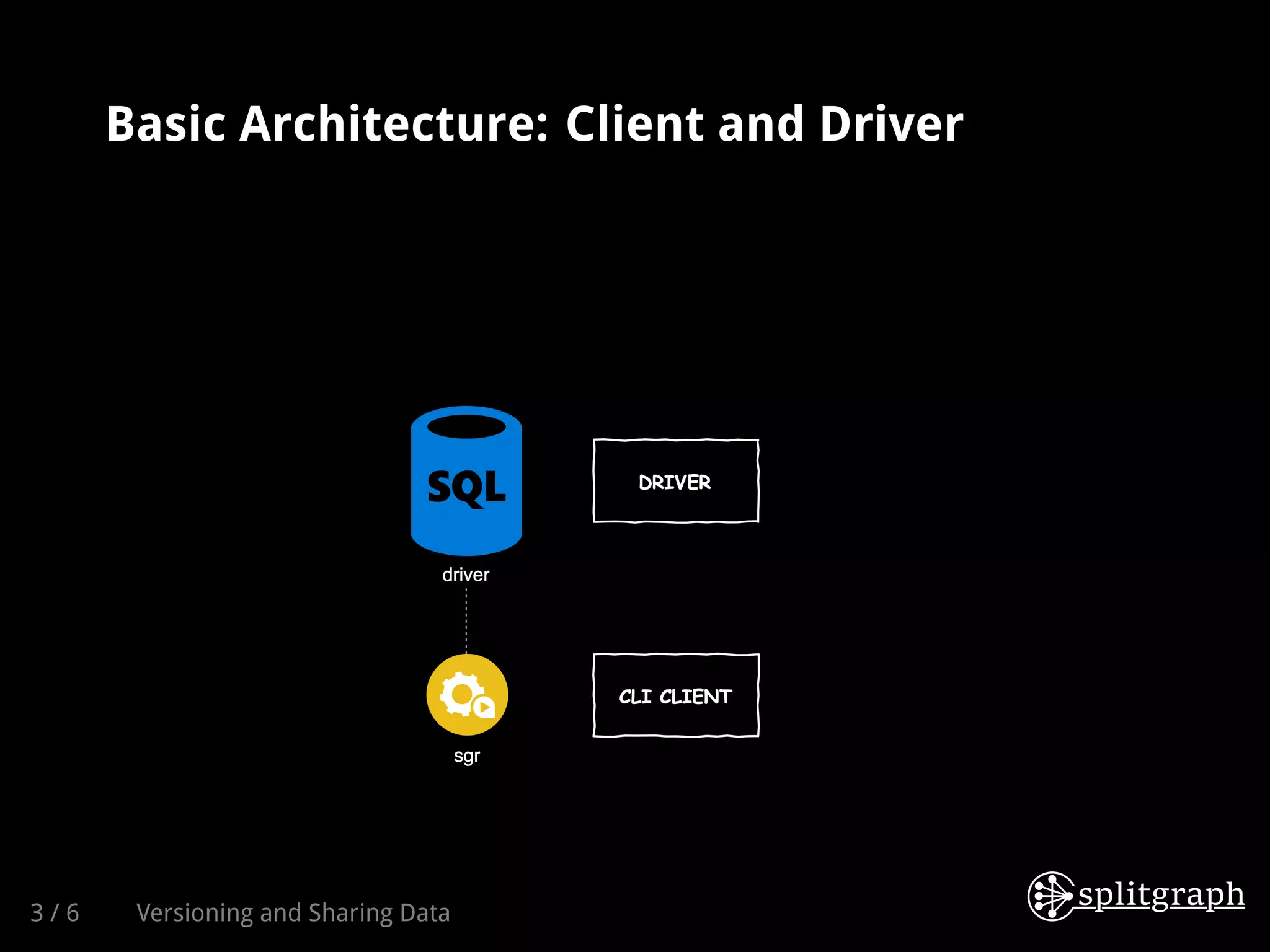 Basic Architecture: Client and Driver

SQL

driver

DRIVER

sgr

CLI CLIENT

3 / 6 Versioning and Sharing Data

splitgraph